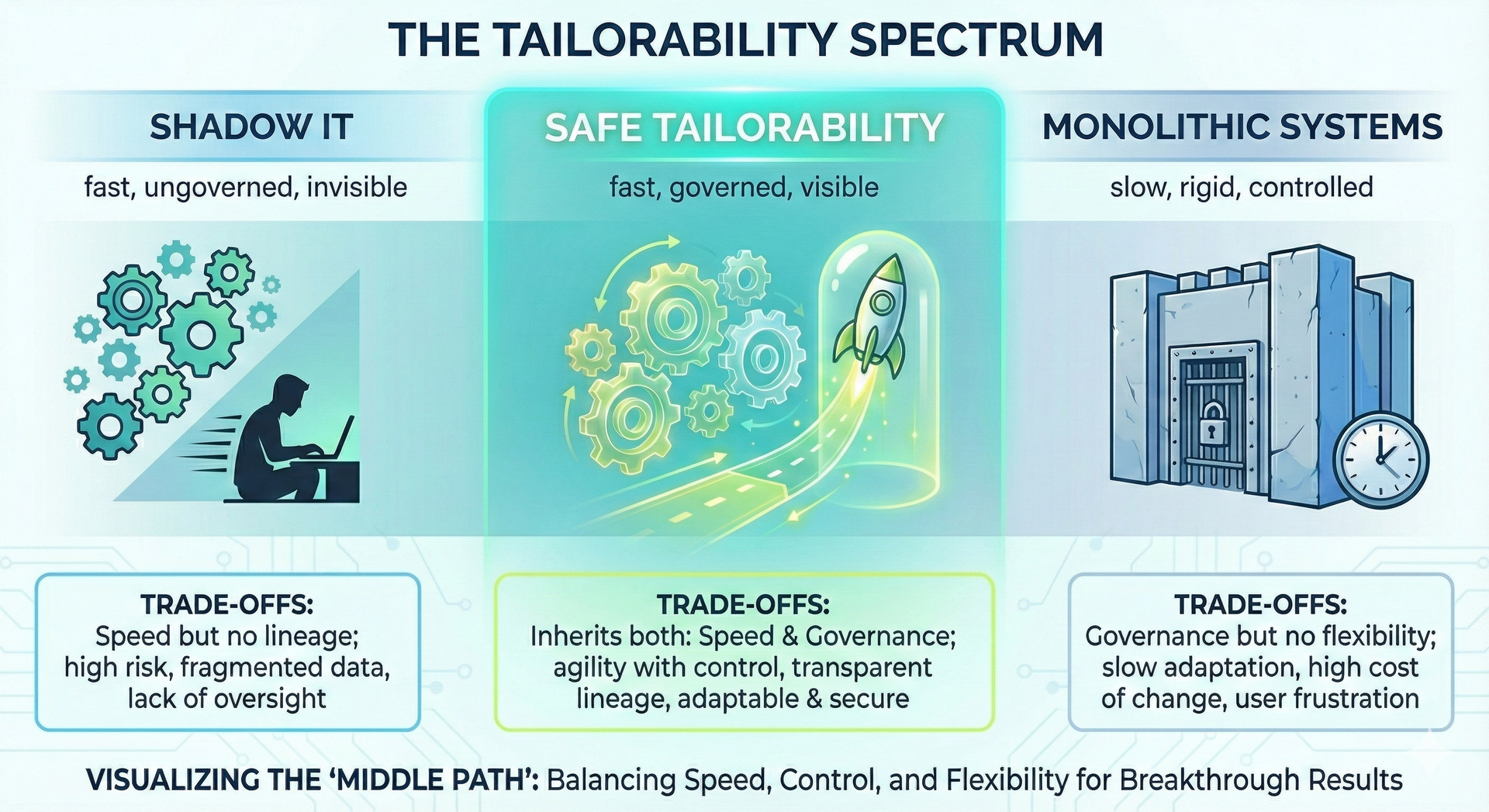 THE TAILORABILITY SPECTRUM

SHADOW IT

fast, ungoverned, invisible

TRADE-OFFS:
Speed but no lineage; high risk, fragmented data, lack of oversight

SAFE TAILORABILITY

fast, governed, visible

TRADE-OFFS:
Inherits both: Speed & Governance; agility with control, transparent lineage, adaptable & secure

MONOLITHIC SYSTEMS

slow, rigid, controlled

TRADE-OFFS:
Governance but no flexibility; slow adaptation, high cost of change, user frustration

VISUALIZING THE 'MIDDLE PATH': Balancing Speed, Control, and Flexibility for Breakthrough Results